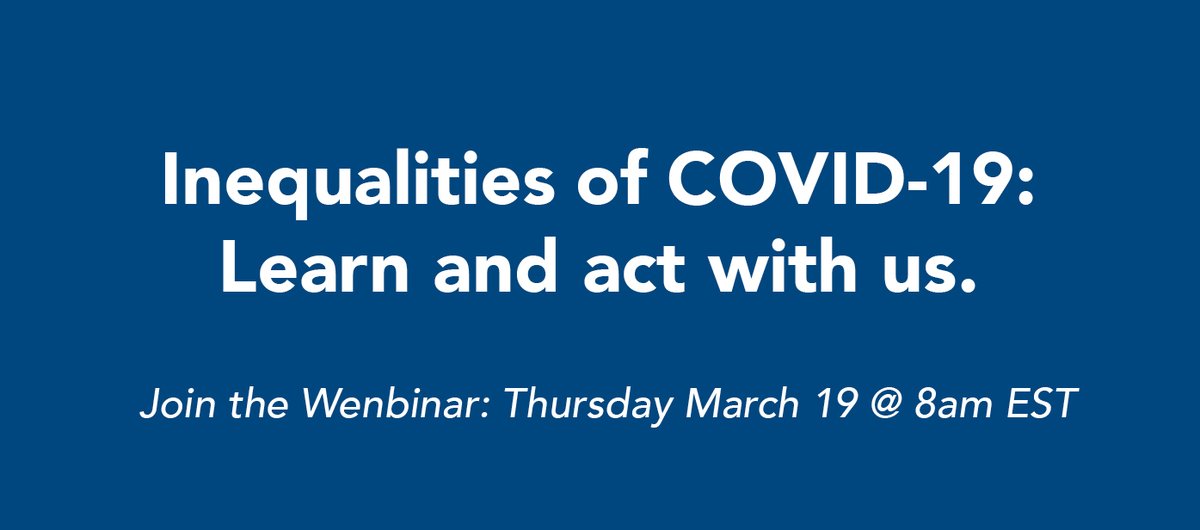 Inequalities of COVID-19: Learn and act with us.

Join the Wenbinar: Thursday March 19 @ 8am EST